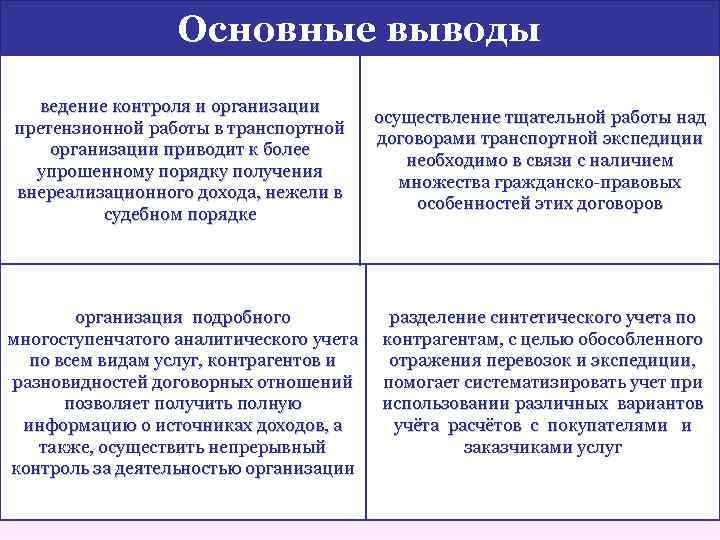 Основные выводы

ведение контроля и организации претензионной работы в транспортной организации приводит к более упрошенному порядку получения внереализационного дохода, нежели в судебном порядке

осуществление тщательной работы над договорами транспортной экспедиции необходимо в связи с наличием множества гражданско-правовых особенностей этих договоров

организация подробного многоступенчатого аналитического учета по всем видам услуг, контрагентов и разновидностей договорных отношений позволяет получить полную информацию о источниках доходов, а также, осуществить непрерывный контроль за деятельностью организации

разделение синтетического учета по контрагентам, с целью обособленного отражения перевозок и экспедиции, помогает систематизировать учет при использовании различных вариантов учёта расчётов с покупателями и заказчиками услуг